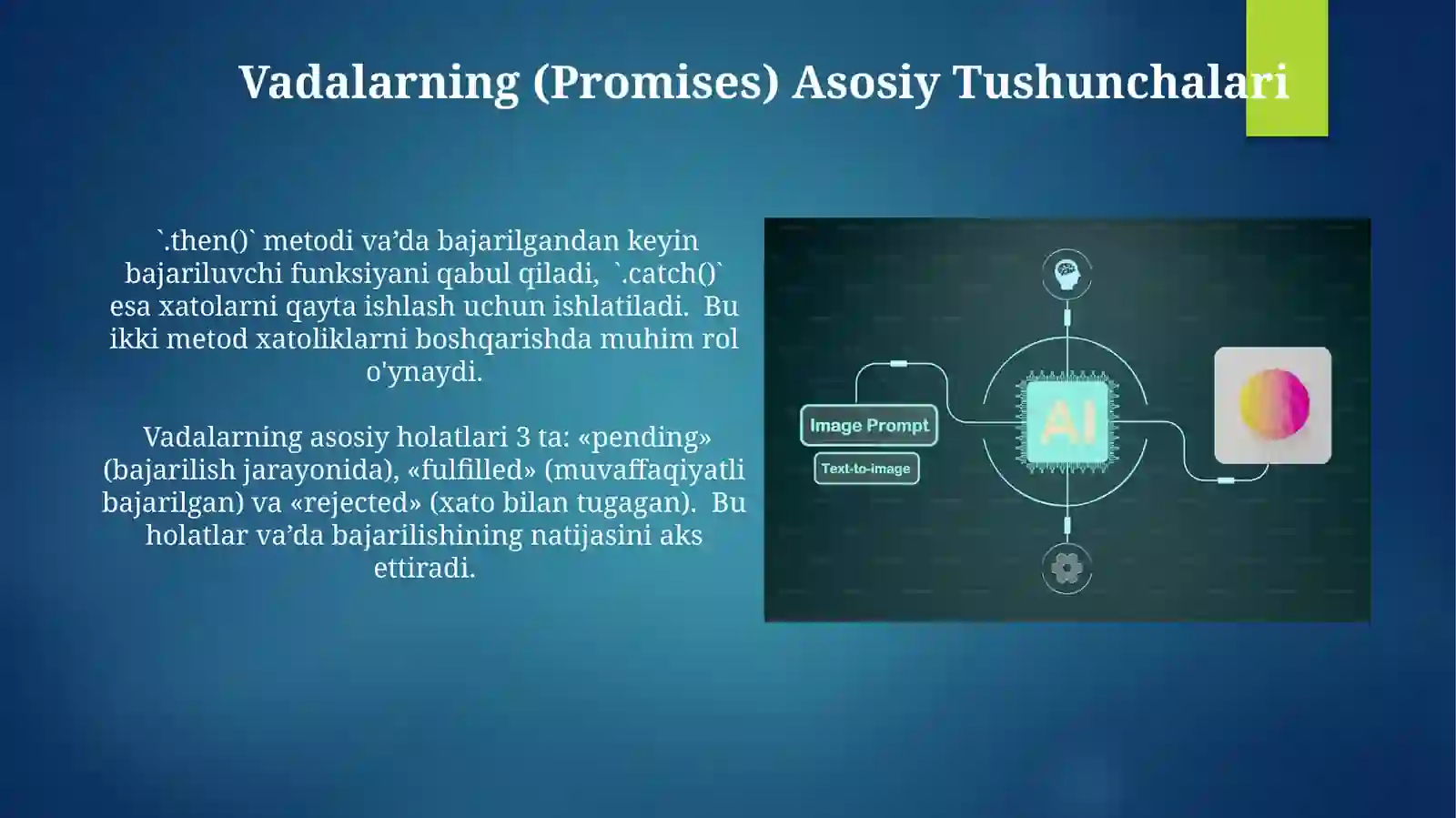 Vadalarning (Promises) Asosiy Tushunchalari

`.then()` metodi va’da bajarilgandan keyin bajariluvchi funksiyani qabul qiladi, `.catch()` esa xatolarni qayta ishlash uchun ishlatiladi. Bu ikki metod xatoliklarni boshqarishda muhim rol o'ynaydi.

Vadalarning asosiy holatlari 3 ta: «pending» (bajarilish jarayonida), «fulfilled» (muvaffaqiyatli bajarilgan) va «rejected» (xato bilan tugagan). Bu holatlar va’da bajarilishining natijasini aks ettiradi.

Image Prompt
Text-to-image
AI